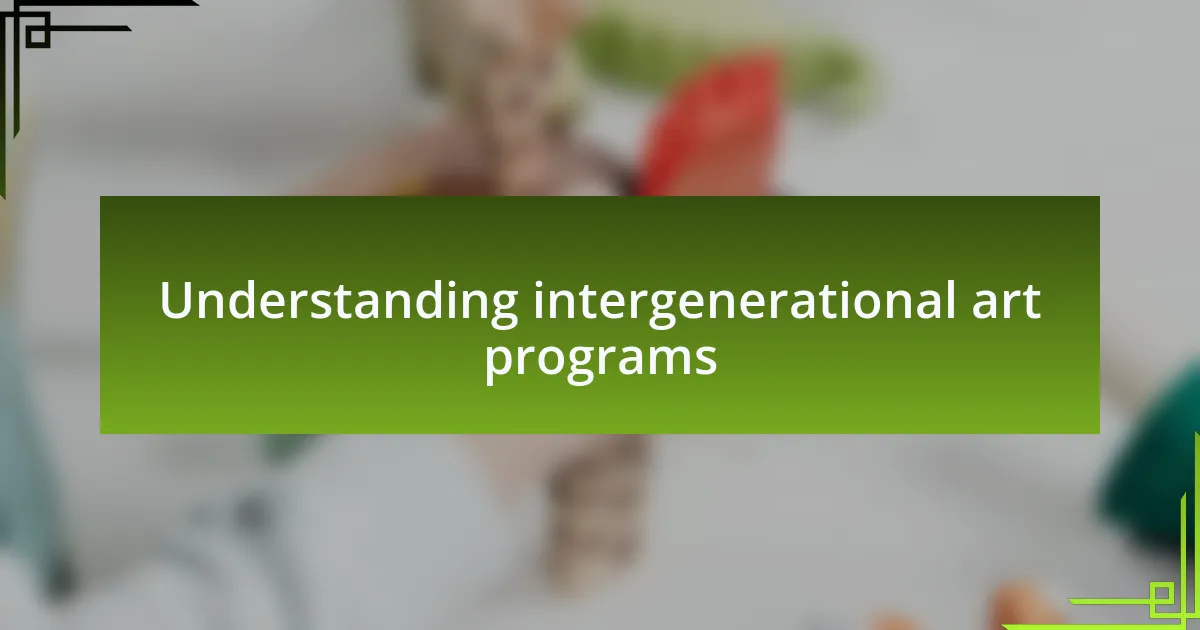 Understanding intergenerational art programs